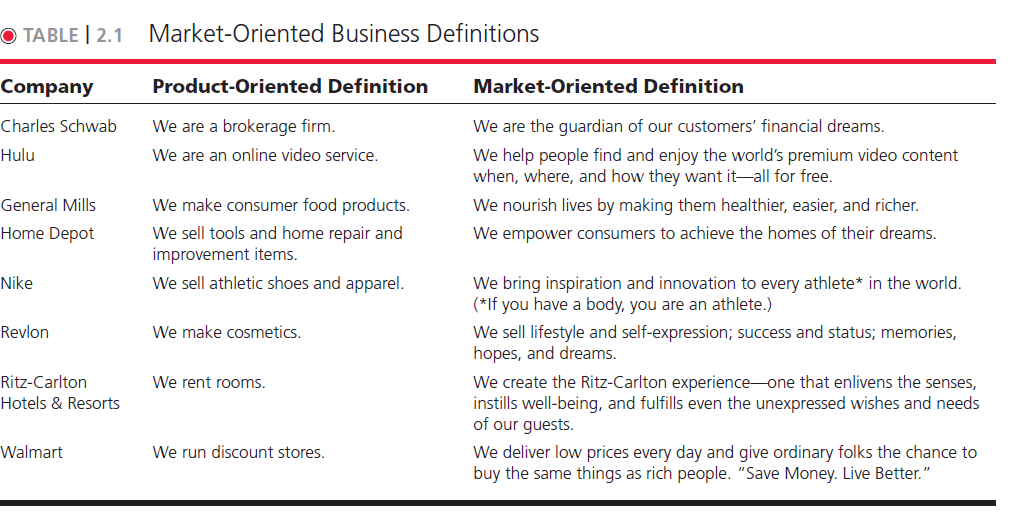 TABLE | 2.1 Market-Oriented Business Definitions

| Company | Product-Oriented Definition | Market-Oriented Definition |
|---|---|---|
| Charles Schwab | We are a brokerage firm. | We are the guardian of our customers' financial dreams. |
| Hulu | We are an online video service. | We help people find and enjoy the world's premium video content when, where, and how they want it—all for free. |
| General Mills | We make consumer food products. | We nourish lives by making them healthier, easier, and richer. |
| Home Depot | We sell tools and home repair and improvement items. | We empower consumers to achieve the homes of their dreams. |
| Nike | We sell athletic shoes and apparel. | We bring inspiration and innovation to every athlete* in the world. (*If you have a body, you are an athlete.) |
| Revlon | We make cosmetics. | We sell lifestyle and self-expression; success and status; memories, hopes, and dreams. |
| Ritz-Carlton Hotels & Resorts | We rent rooms. | We create the Ritz-Carlton experience—one that enlivens the senses, instills well-being, and fulfills even the unexpressed wishes and needs of our guests. |
| Walmart | We run discount stores. | We deliver low prices every day and give ordinary folks the chance to buy the same things as rich people. "Save Money. Live Better." |